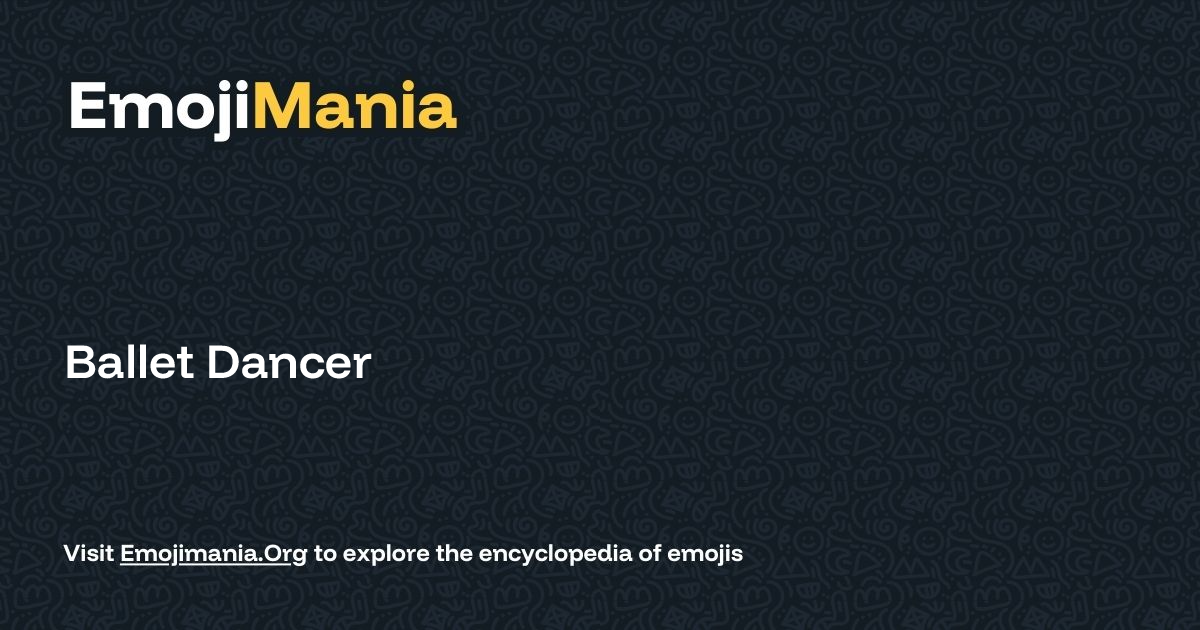 EmojiMania

Ballet Dancer

Visit Emojimania.Org to explore the encyclopedia of emojis